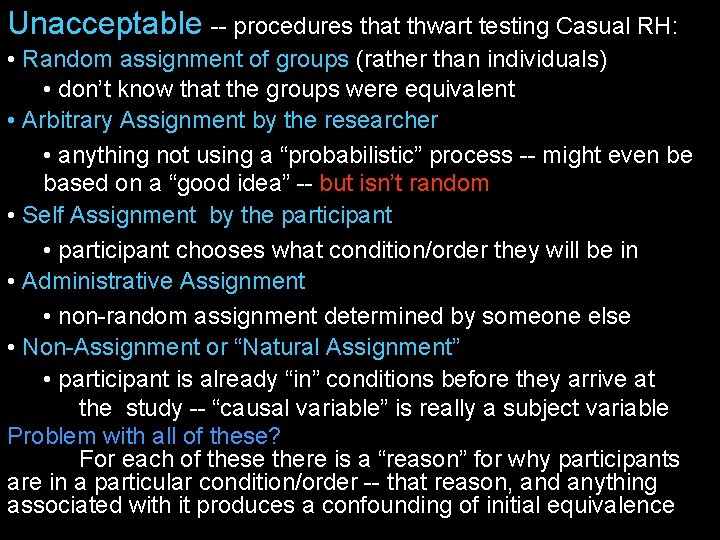 Unacceptable -- procedures that thwart testing Casual RH:

• Random assignment of groups (rather than individuals)

• don't know that the groups were equivalent

• Arbitrary Assignment by the researcher

• anything not using a "probabilistic" process -- might even be based on a "good idea" -- but isn't random

• Self Assignment by the participant

• participant chooses what condition/order they will be in

• Administrative Assignment

• non-random assignment determined by someone else

• Non-Assignment or "Natural Assignment"

• participant is already "in" conditions before they arrive at the study -- "causal variable" is really a subject variable

Problem with all of these?

For each of these there is a "reason" for why participants are in a particular condition/order -- that reason, and anything associated with it produces a confounding of initial equivalence